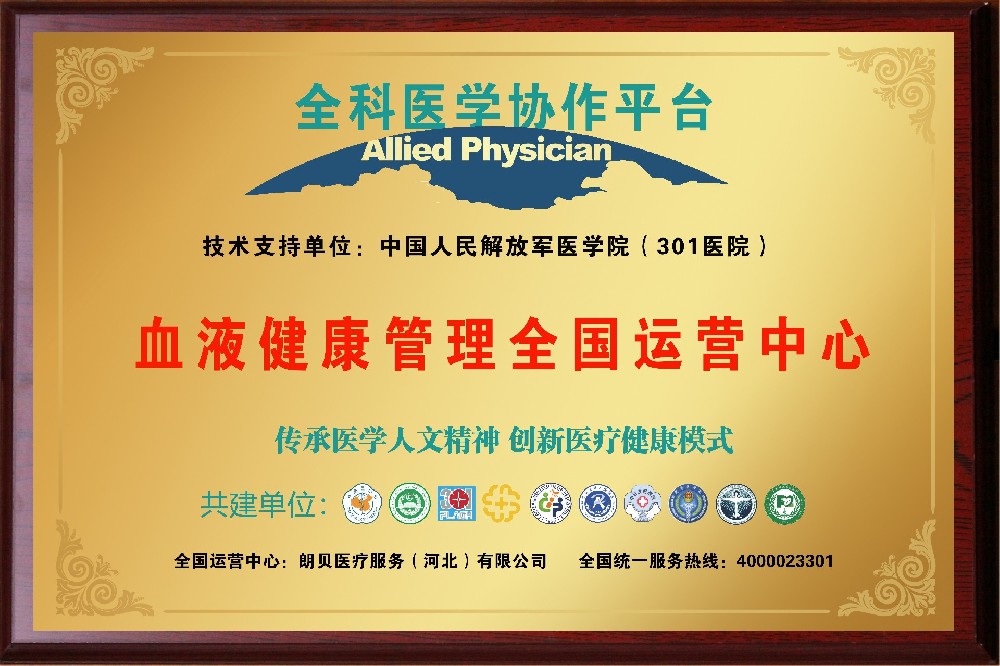 全科医学协作平台
Allied Physician

技术支持单位：中国人民解放军医学院（301医院）

血液健康管理全国运营中心

传承医学人文精神 创新医疗健康模式

共建单位：

全国运营中心：朗贝医疗服务（河北）有限公司 全国统一服务热线：4000023301